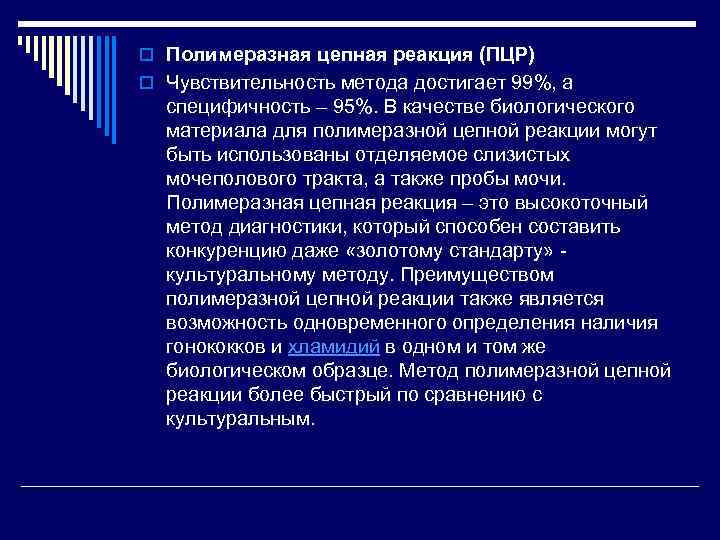 Полимеразная цепная реакция (ПЦР)

Чувствительность метода достигает 99%, а специфичность – 95%. В качестве биологического материала для полимеразной цепной реакции могут быть использованы отделяемое слизистых мочеполового тракта, а также пробы мочи. Полимеразная цепная реакция – это высокоточный метод диагностики, который способен составить конкуренцию даже «золотому стандарту» - культуральному методу. Преимуществом полимеразной цепной реакции также является возможность одновременного определения наличия гонококков и хламидий в одном и том же биологическом образце. Метод полимеразной цепной реакции более быстрый по сравнению с культуральным.